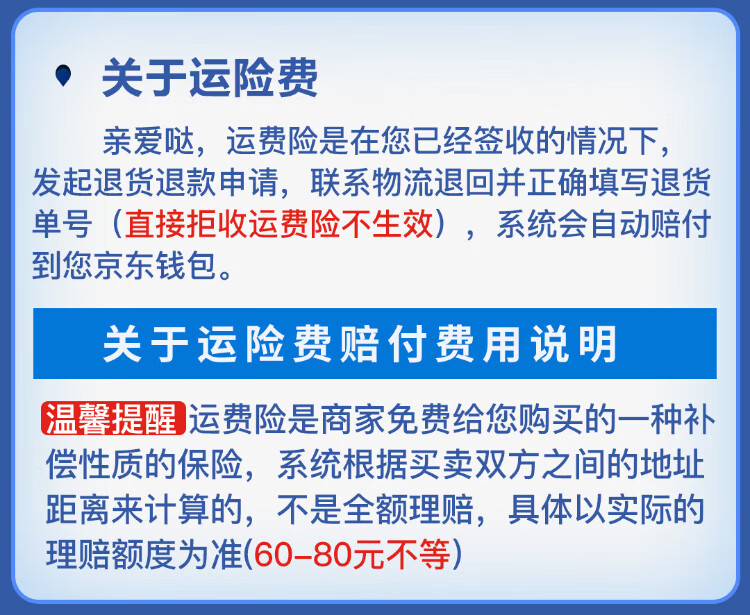 关于运险费

亲爱哒，运费险是在您已经签收的情况下，发起退货退款申请，联系物流退回并正确填写退货单号（直接拒收运费险不生效），系统会自动赔付到您京东钱包。

关于运险费赔付费用说明

温馨提醒 运费险是商家免费给您购买的一种补偿性质的保险，系统根据买卖双方之间的地址距离来计算的，不是全额理赔，具体以实际的理赔额度为准(60-80元不等)